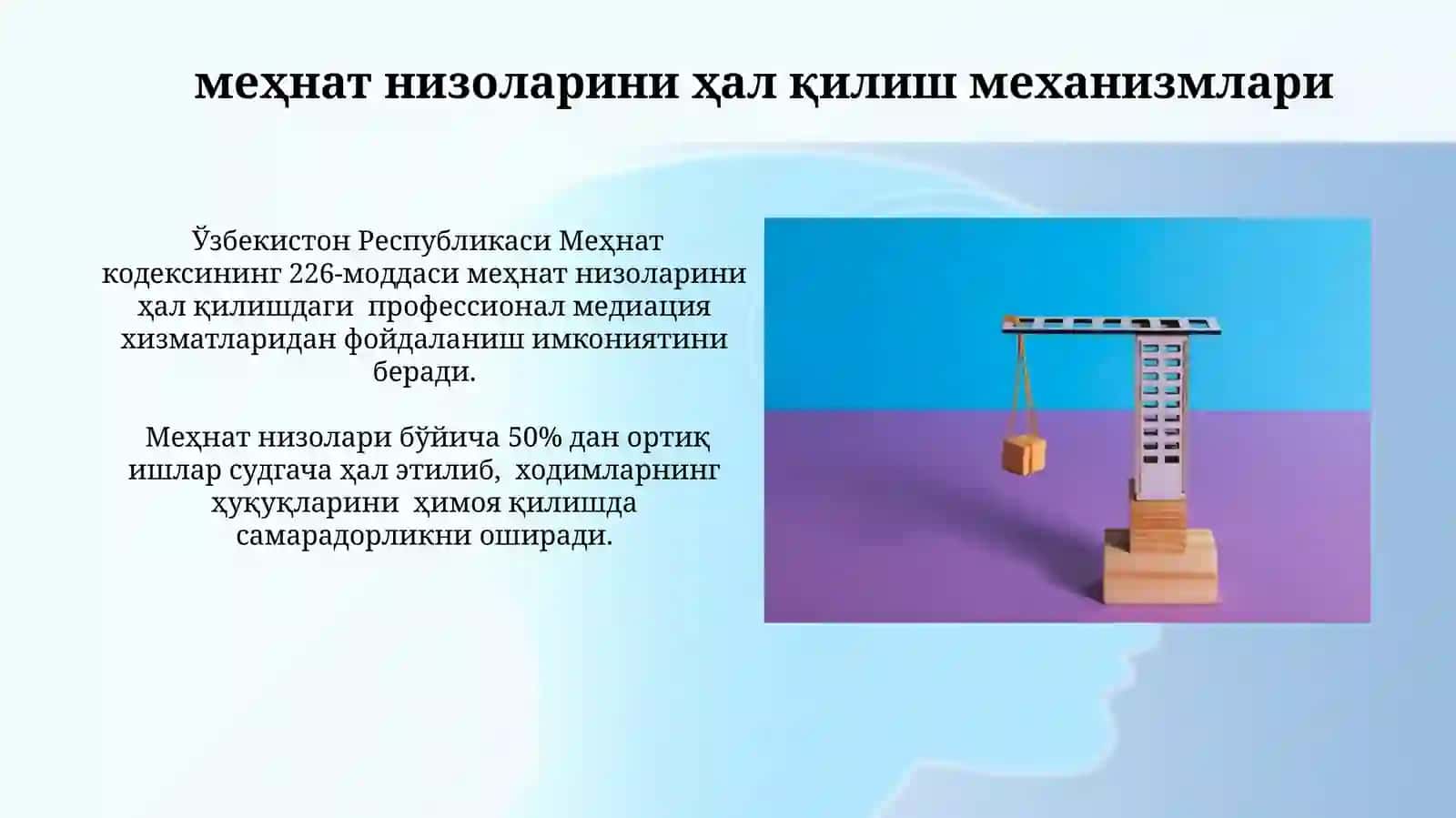 меҳнат низоларини ҳал қилиш механизмлари

Ўзбекистон Республикаси Меҳнат кодексининг 226-моддаси меҳнат низоларини ҳал қилишдаги  профессионал медиация хизматларидан фойдаланиш имкониятини беради.

Меҳнат низолари бўйича 50% дан ортиқ ишлар судгача ҳал этилиб,  ходимларнинг ҳуқуқларини  ҳимоя қилишда самарадорликни оширади.